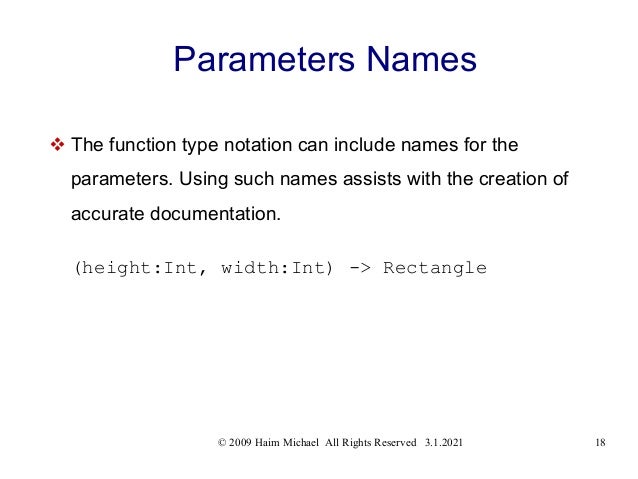 Parameters Names

❖ The function type notation can include names for the parameters. Using such names assists with the creation of accurate documentation.

(height:Int, width:Int) -> Rectangle

© 2009 Haim Michael All Rights Reserved 3.1.2021

18